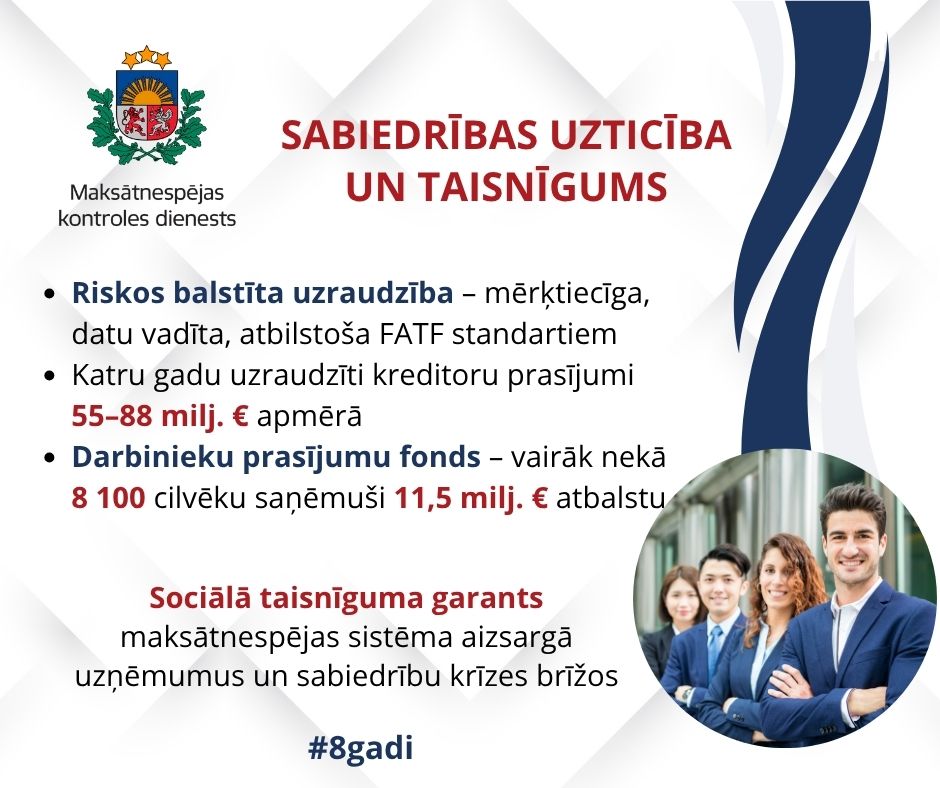 Maksātnespējas kontroles dienests

SABIEDRĪBAS UZTICĪBA UN TAISNĪGUMS

• Riskos balstīta uzraudzība – mērķtiecīga, datu vadīta, atbilstoša FATF standartiem
• Katru gadu uzraudzīti kreditoru prasījumi 55–88 milj. € apmērā
• Darbinieku prasījumu fonds – vairāk nekā 8 100 cilvēku saņēmuši 11,5 milj. € atbalstu

Sociālā taisnīguma garants
maksātnespējas sistēma aizsargā uzņēmumus un sabiedrību krīzes brīžos

#8gadi